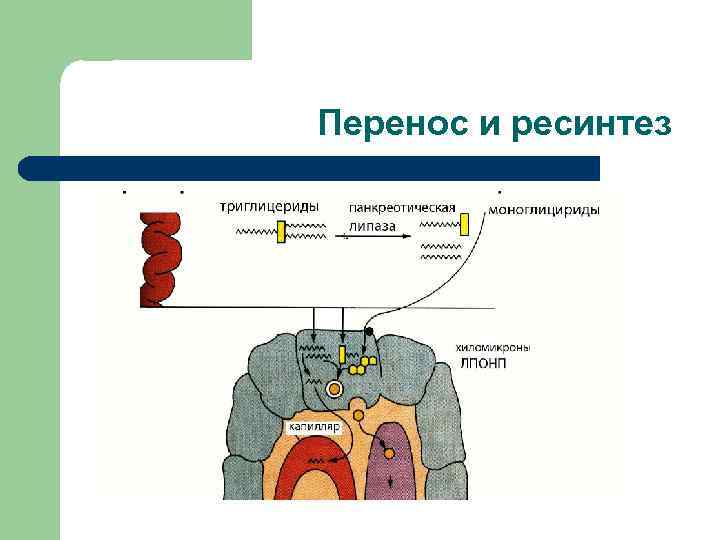 Перенос и ресинтез

триглицериды

панкреотическая липаза

моноглицириды

хиломикроны
ЛПОНП

капилляр